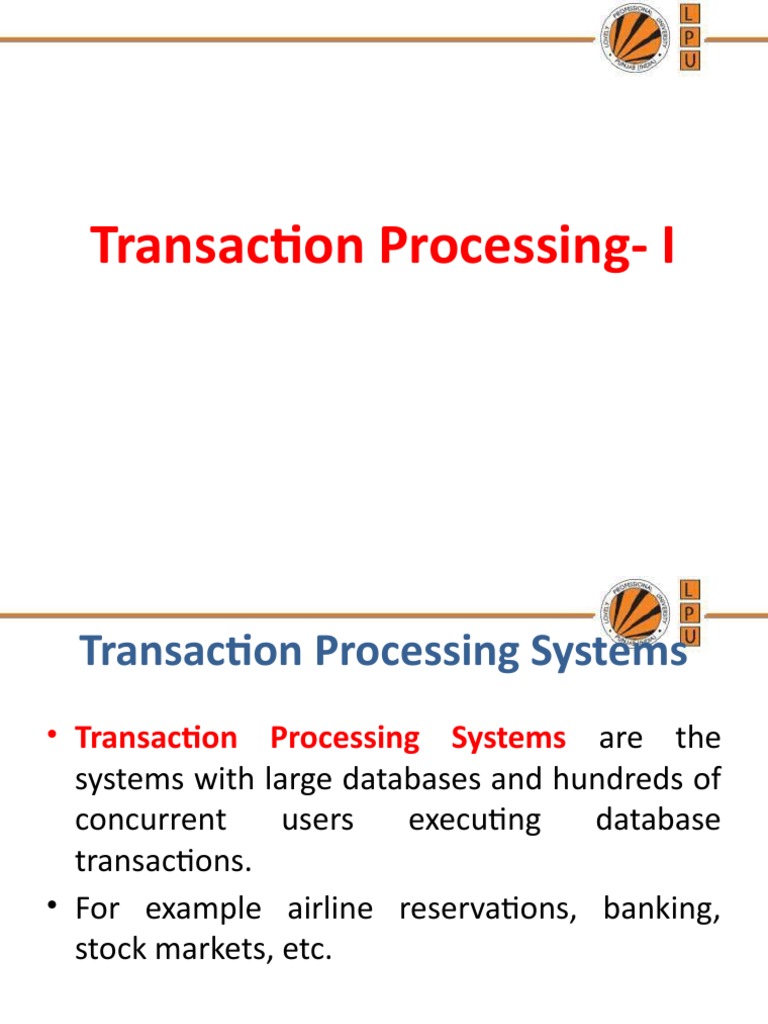 LOVELY PROFESSIONAL UNIVERSITY PUNJAB (INDIA)
L
P
U

Transaction Processing- I

LOVELY PROFESSIONAL UNIVERSITY PUNJAB (INDIA)
L
P
U

Transaction Processing Systems

• Transaction Processing Systems are the systems with large databases and hundreds of concurrent users executing database transactions.
• For example airline reservations, banking, stock markets, etc.